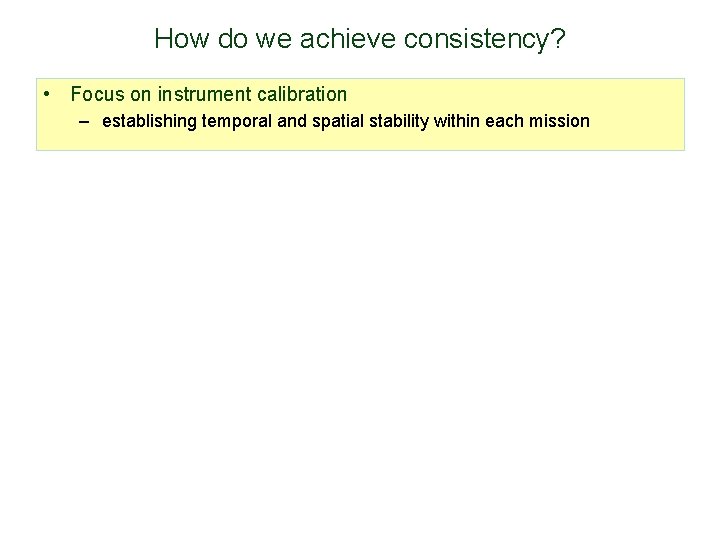 How do we achieve consistency?

• Focus on instrument calibration
– establishing temporal and spatial stability within each mission